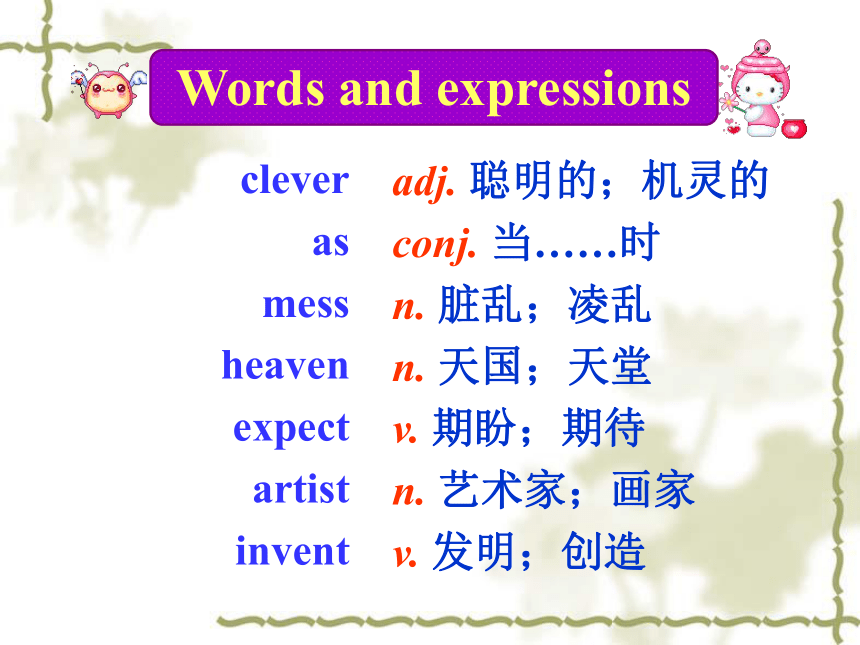 Words and expressions

clever adj. 聪明的；机灵的
as conj. 当……时
mess n. 脏乱；凌乱
heaven n. 天国；天堂
expect v. 期盼；期待
artist n. 艺术家；画家
invent v. 发明；创造